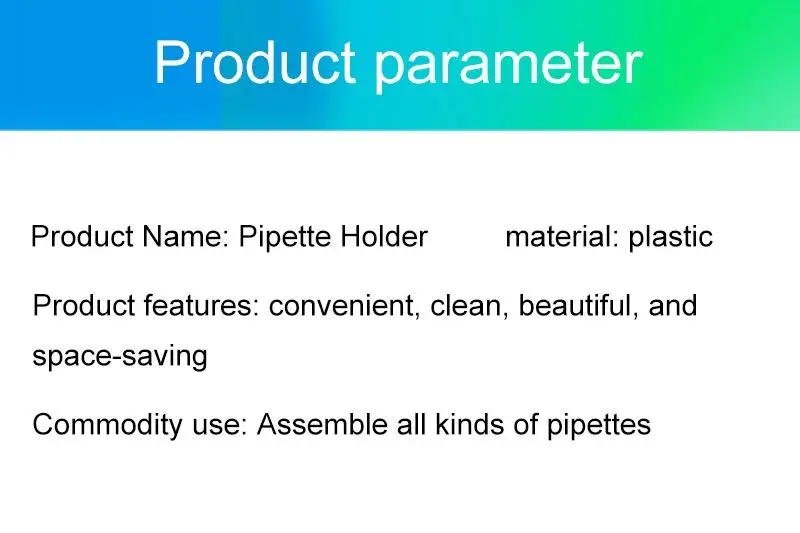 Product parameter

Product Name: Pipette Holder material: plastic

Product features: convenient, clean, beautiful, and space-saving

Commodity use: Assemble all kinds of pipettes